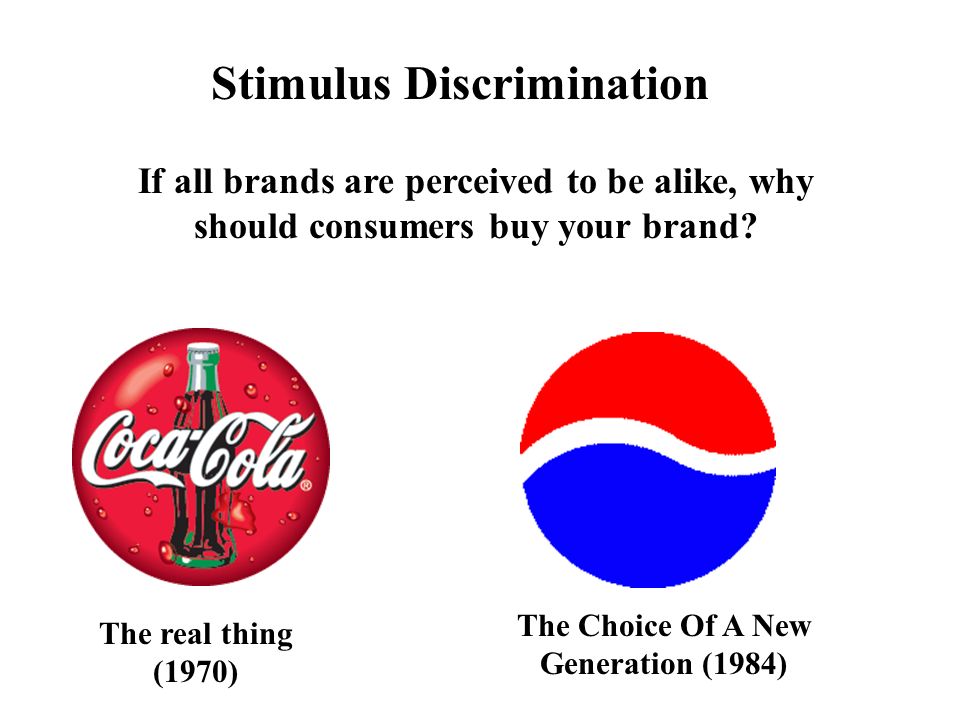 Stimulus Discrimination

If all brands are perceived to be alike, why should consumers buy your brand?

Coca-Cola®

The real thing (1970)

The Choice Of A New Generation (1984)